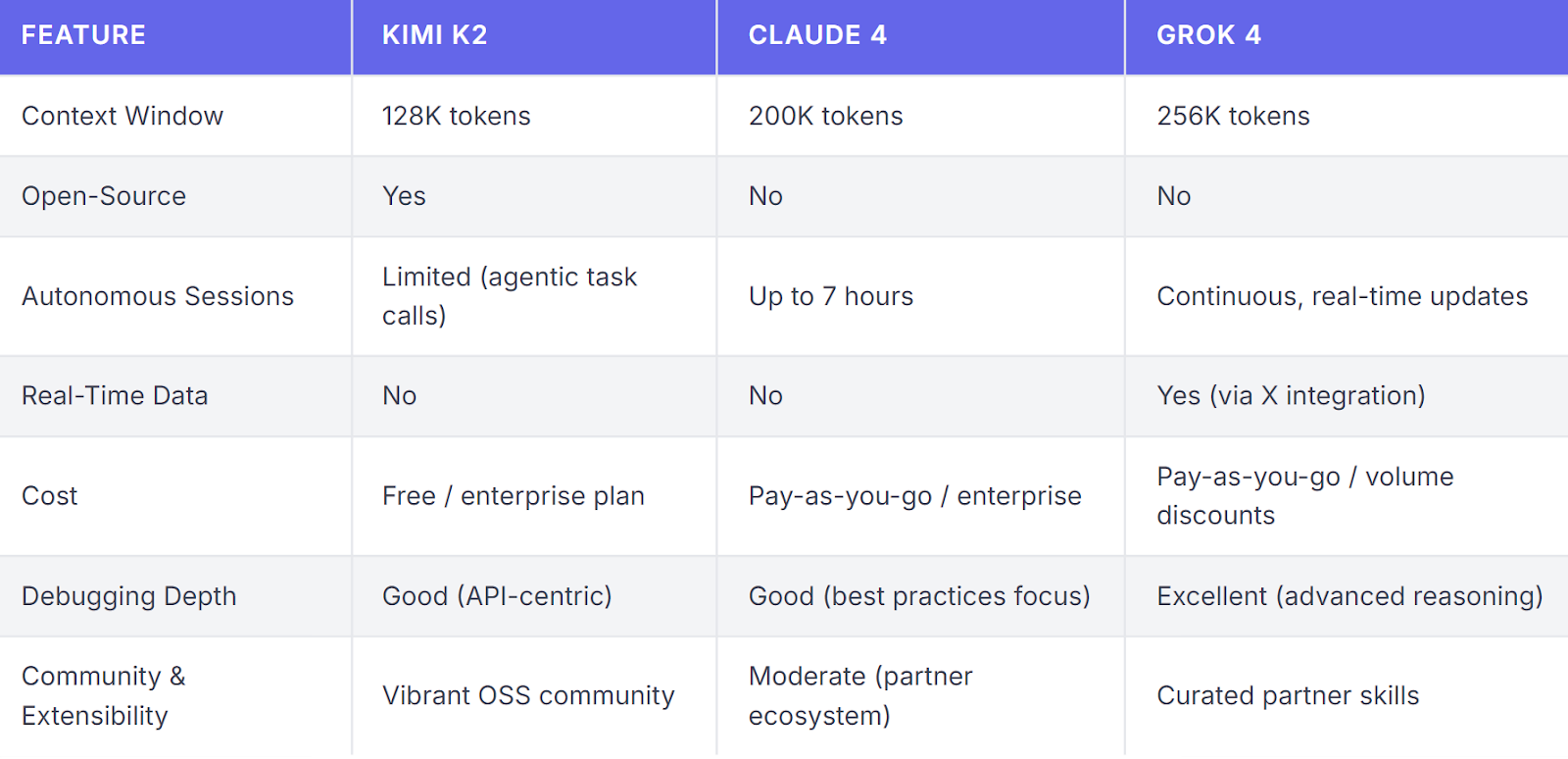 | FEATURE | KIMI K2 | CLAUDE 4 | GROK 4 |
|---|---|---|---|
| Context Window | 128K tokens | 200K tokens | 256K tokens |
| Open-Source | Yes | No | No |
| Autonomous Sessions | Limited (agentic task calls) | Up to 7 hours | Continuous, real-time updates |
| Real-Time Data | No | No | Yes (via X integration) |
| Cost | Free / enterprise plan | Pay-as-you-go / enterprise | Pay-as-you-go / volume discounts |
| Debugging Depth | Good (API-centric) | Good (best practices focus) | Excellent (advanced reasoning) |
| Community & Extensibility | Vibrant OSS community | Moderate (partner ecosystem) | Curated partner skills |